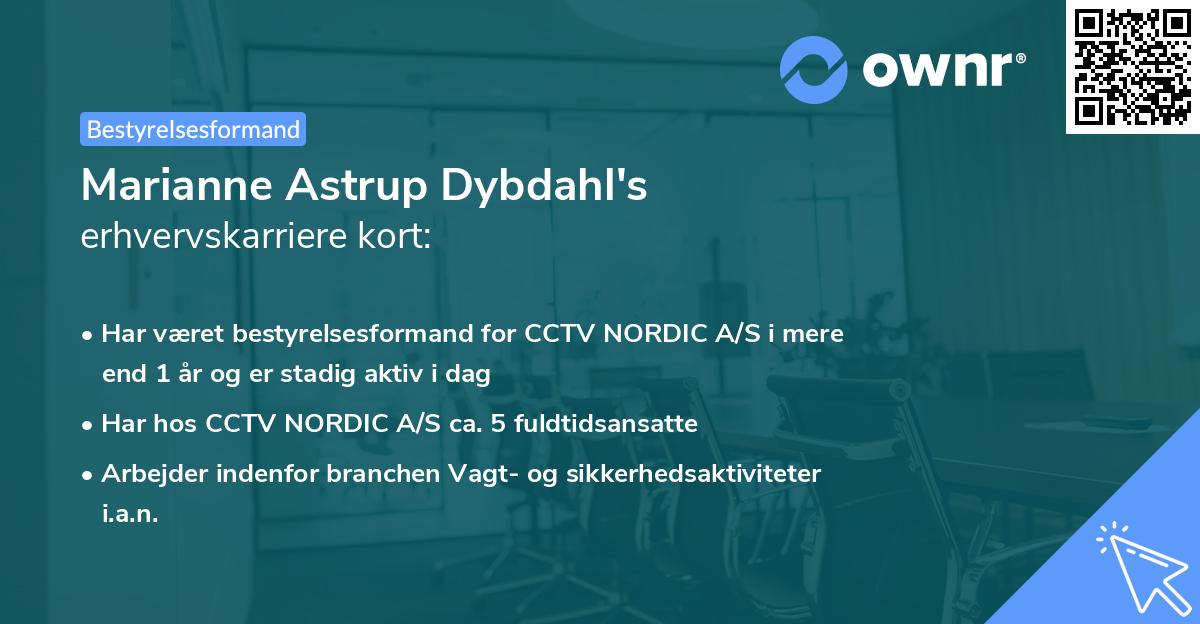 ownr®

Bestyrelsesformand

Marianne Astrup Dybdahl's
erhvervskarriere kort:

• Har været bestyrelsesformand for CCTV NORDIC A/S i mere end 1 år og er stadig aktiv i dag
• Har hos CCTV NORDIC A/S ca. 5 fuldtidsansatte
• Arbejder indenfor branchen Vagt- og sikkerhedsaktiviteter i.a.n.